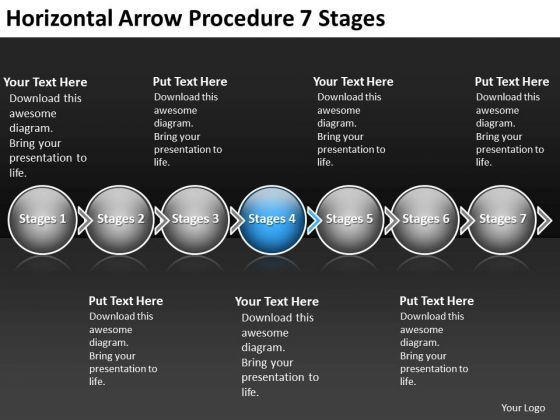 Horizontal Arrow Procedure 7 Stages

Your Text Here
Download this awesome diagram. Bring your presentation to life.

Put Text Here
Download this awesome diagram. Bring your presentation to life.

Your Text Here
Download this awesome diagram. Bring your presentation to life.

Put Text Here
Download this awesome diagram. Bring your presentation to life.

Stages 1

Stages 2

Stages 3

Stages 4

Stages 5

Stages 6

Stages 7

Put Text Here
Download this awesome diagram. Bring your presentation to life.

Your Text Here
Download this awesome diagram. Bring your presentation to life.

Put Text Here
Download this awesome diagram. Bring your presentation to life.

Your Logo